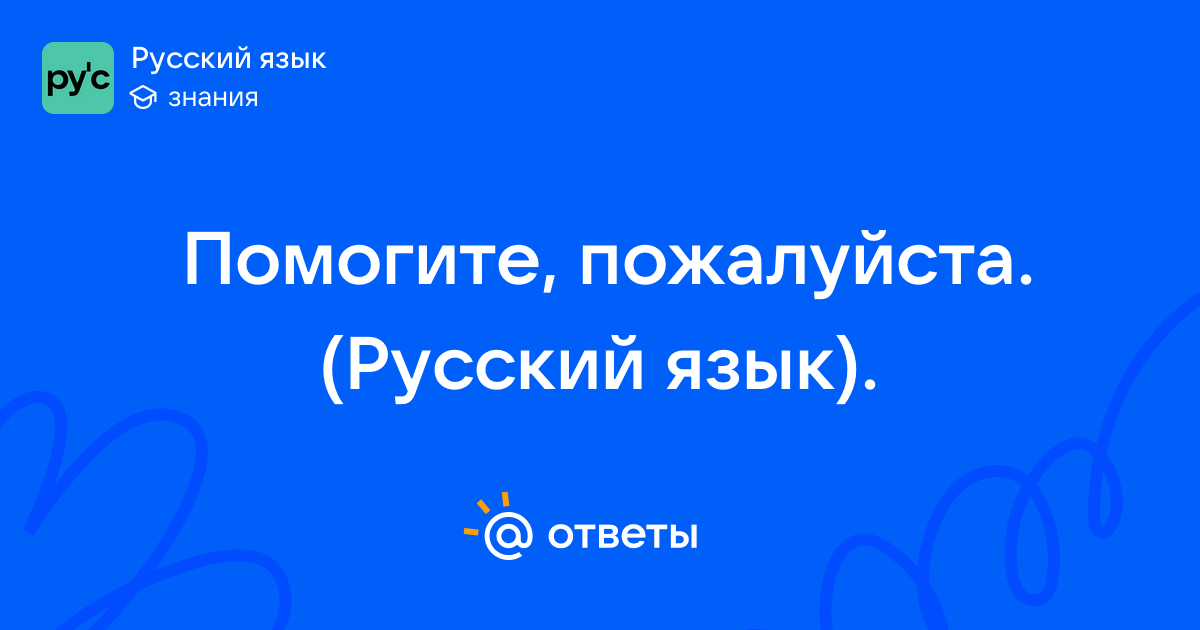 ру'с
Русский язык
знания

Помогите, пожалуйста. (Русский язык).

@ ответы